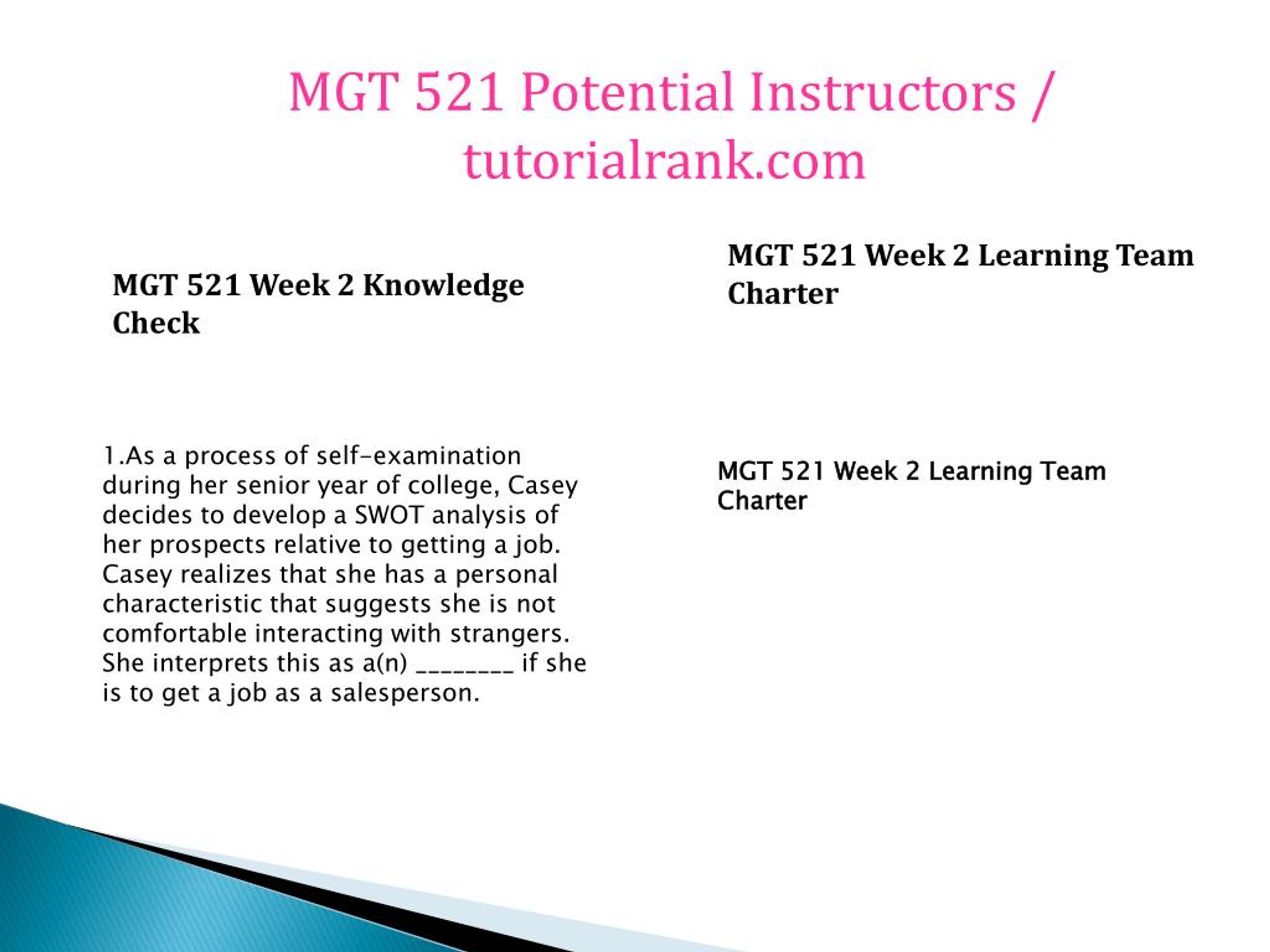 MGT 521 Potential Instructors / tutorialrank.com

MGT 521 Week 2 Knowledge Check

1.As a process of self-examination during her senior year of college, Casey decides to develop a SWOT analysis of her prospects relative to getting a job. Casey realizes that she has a personal characteristic that suggests she is not comfortable interacting with strangers. She interprets this as a(n) ________ if she is to get a job as a salesperson.

MGT 521 Week 2 Learning Team Charter

MGT 521 Week 2 Learning Team Charter